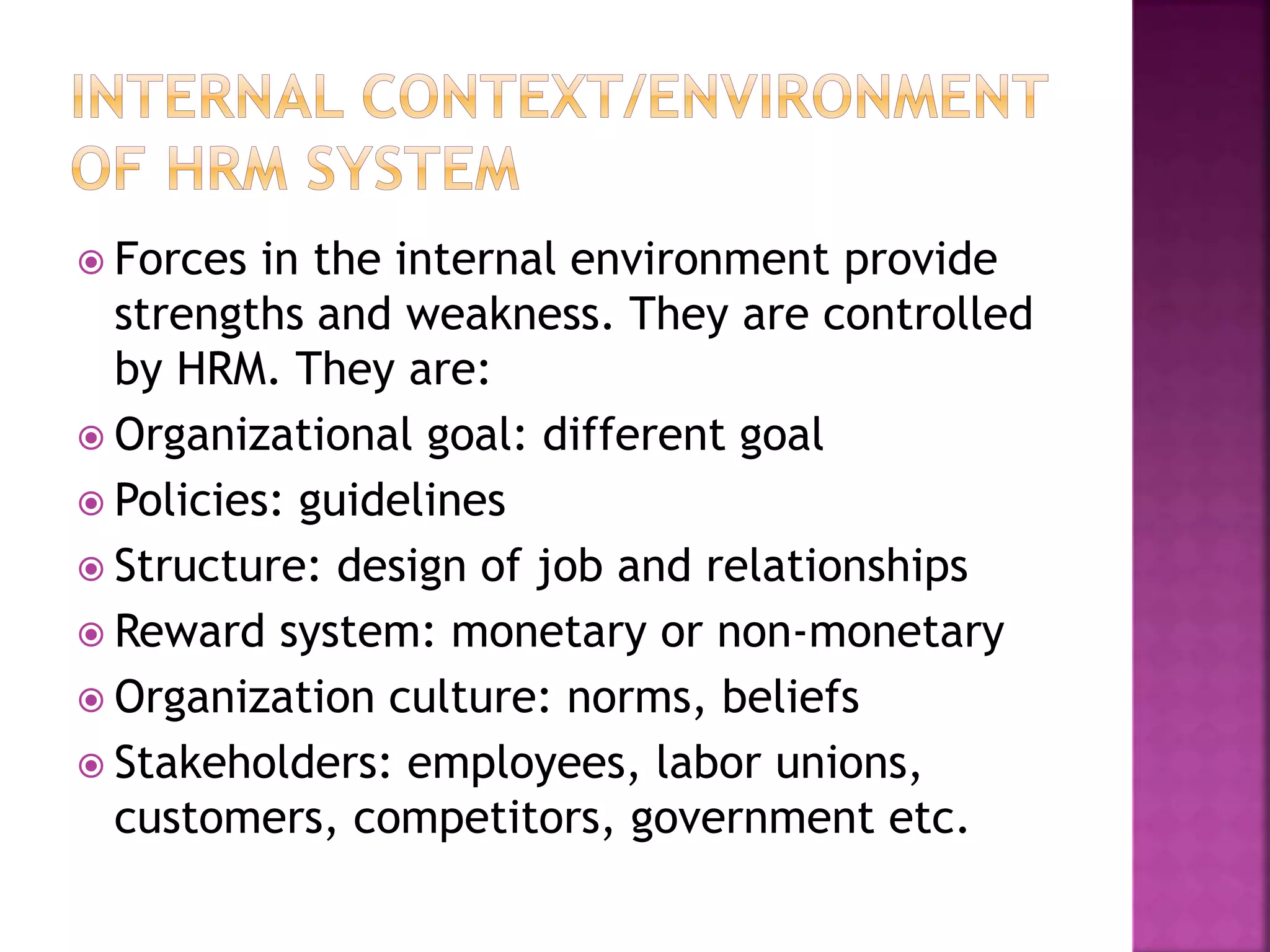 INTERNAL CONTEXT/ENVIRONMENT OF HRM SYSTEM

Forces in the internal environment provide strengths and weakness. They are controlled by HRM. They are:

Organizational goal: different goal

Policies: guidelines

Structure: design of job and relationships

Reward system: monetary or non-monetary

Organization culture: norms, beliefs

Stakeholders: employees, labor unions, customers, competitors, government etc.